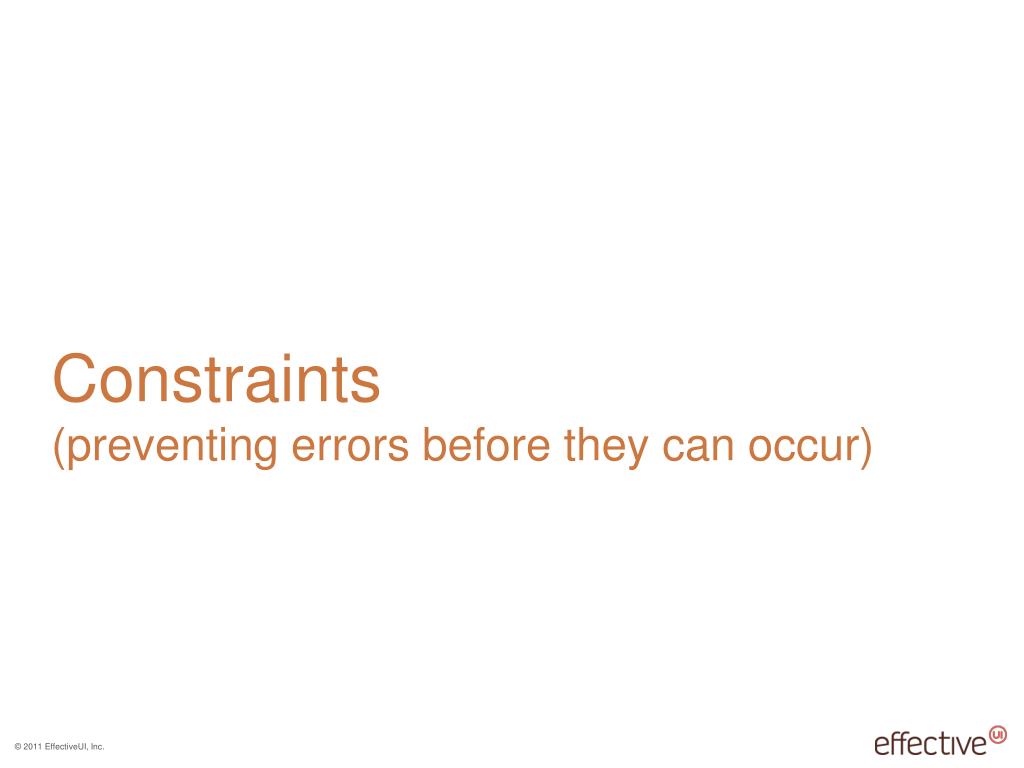 Constraints
(preventing errors before they can occur)

© 2011 EffectiveUI, Inc.

effective UI